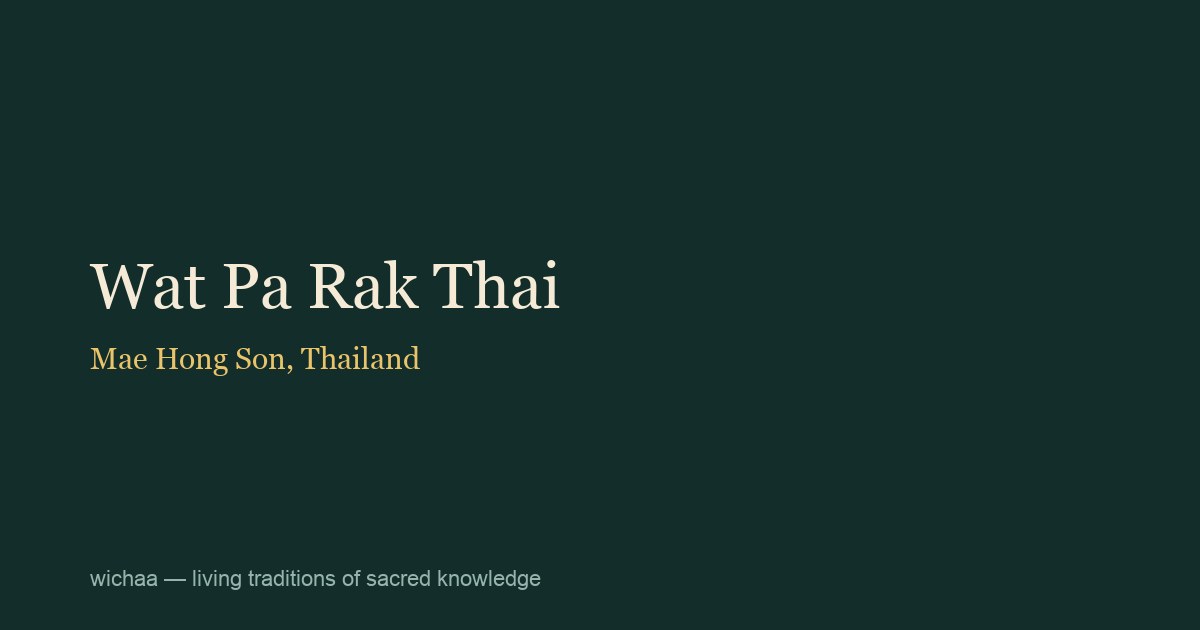 Wat Pa Rak Thai

Mae Hong Son, Thailand

wichaa — living traditions of sacred knowledge